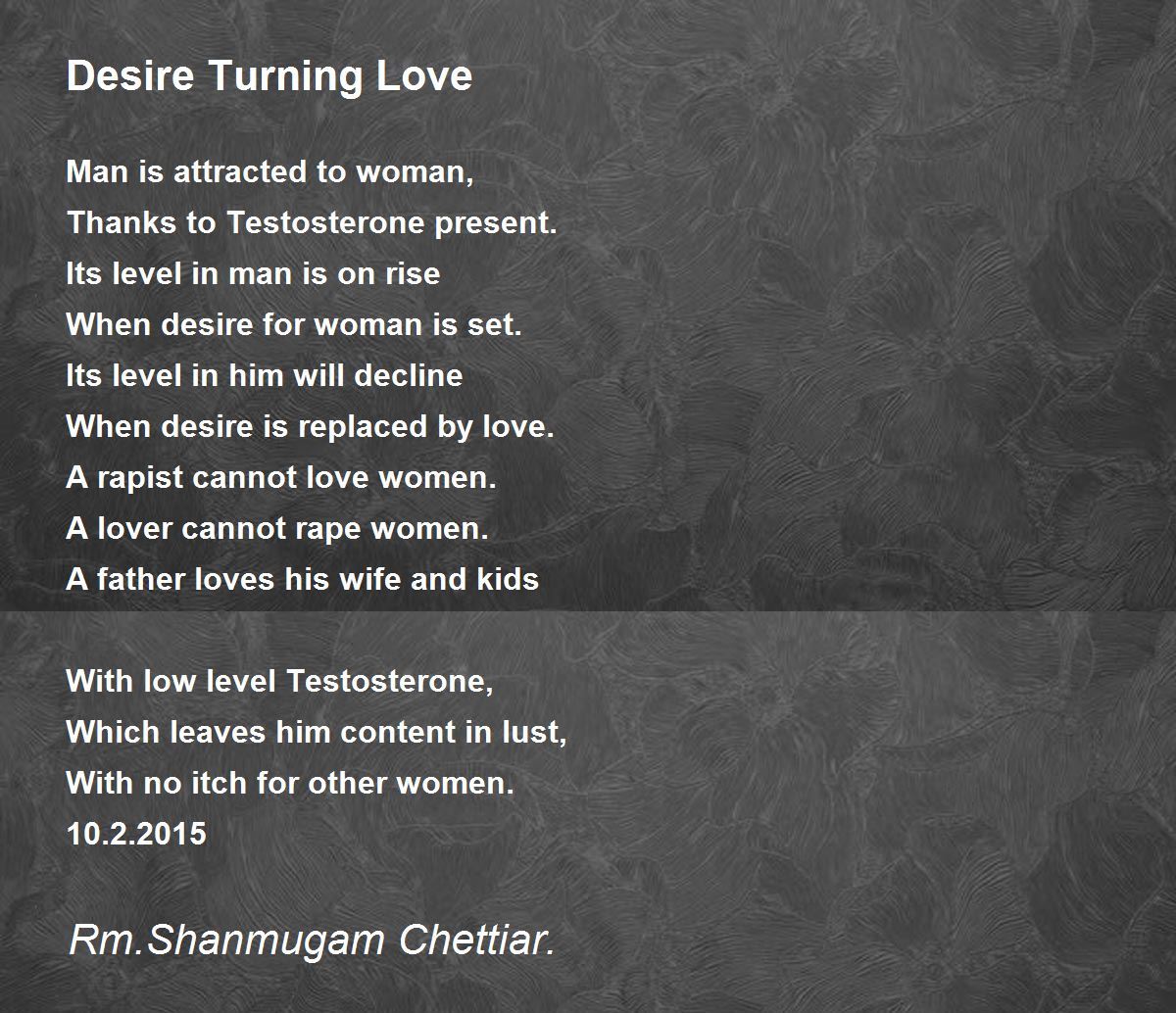 Desire Turning Love

Man is attracted to woman,
Thanks to Testosterone present.
Its level in man is on rise
When desire for woman is set.
Its level in him will decline
When desire is replaced by love.
A rapist cannot love women.
A lover cannot rape women.
A father loves his wife and kids

With low level Testosterone,
Which leaves him content in lust,
With no itch for other women.
10.2.2015

Rm.Shanmugam Chettiar.